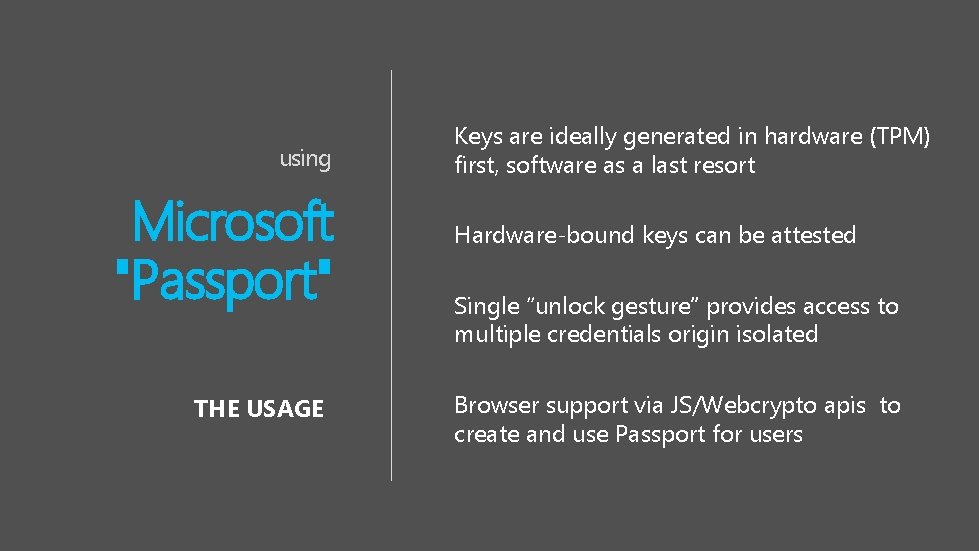 using

Microsoft "Passport"

THE USAGE

Keys are ideally generated in hardware (TPM) first, software as a last resort

Hardware-bound keys can be attested

Single "unlock gesture" provides access to multiple credentials origin isolated

Browser support via JS/Webcrypto apis to create and use Passport for users